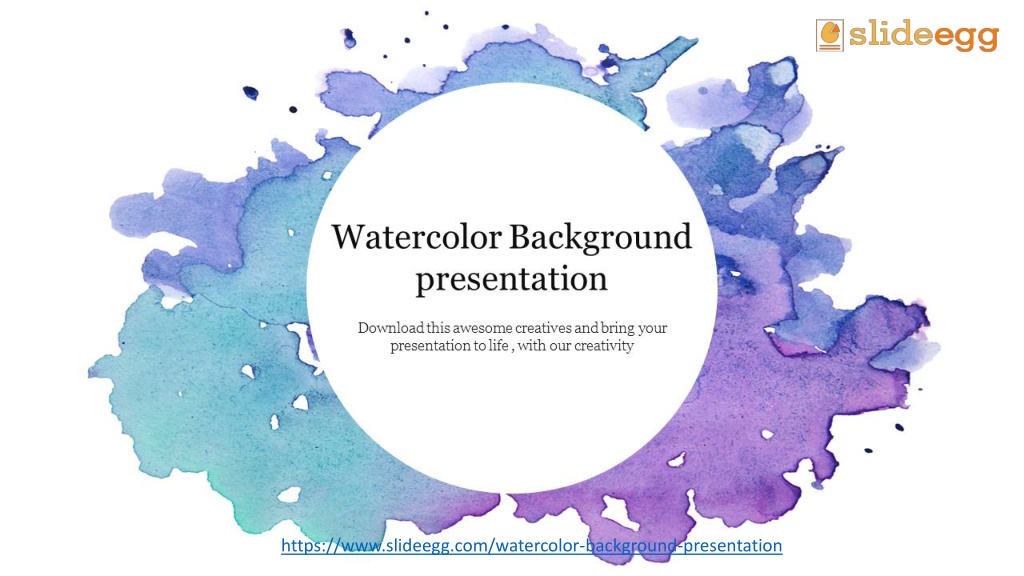 slideegg

Watercolor Background presentation

Download this awesome creatives and bring your presentation to life , with our creativity

https://www.slideegg.com/watercolor-background-presentation